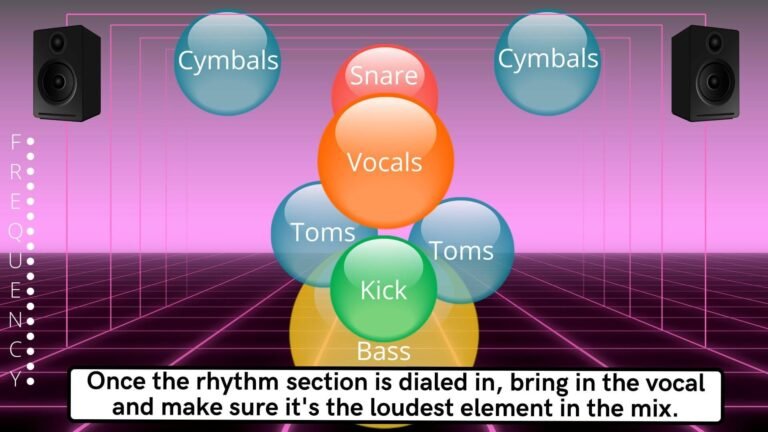 FREQUENCY

Cymbals

Snare

Cymbals

Vocals

Toms

Toms

Kick

Bass

Once the rhythm section is dialed in, bring in the vocal and make sure it's the loudest element in the mix.